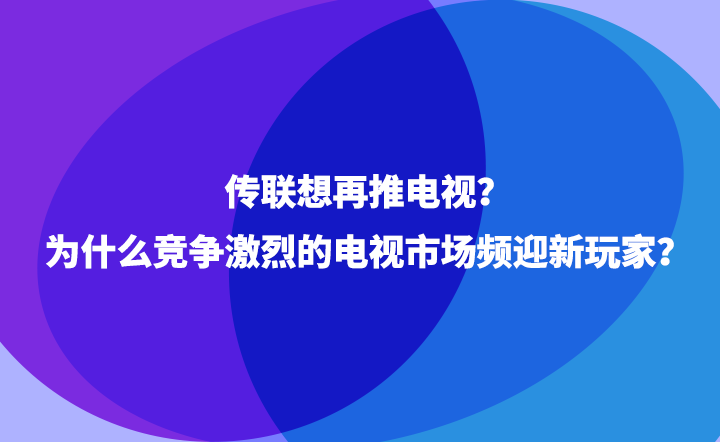 传联想再推电视?
为什么竞争激烈的电视市场频迎新玩家?